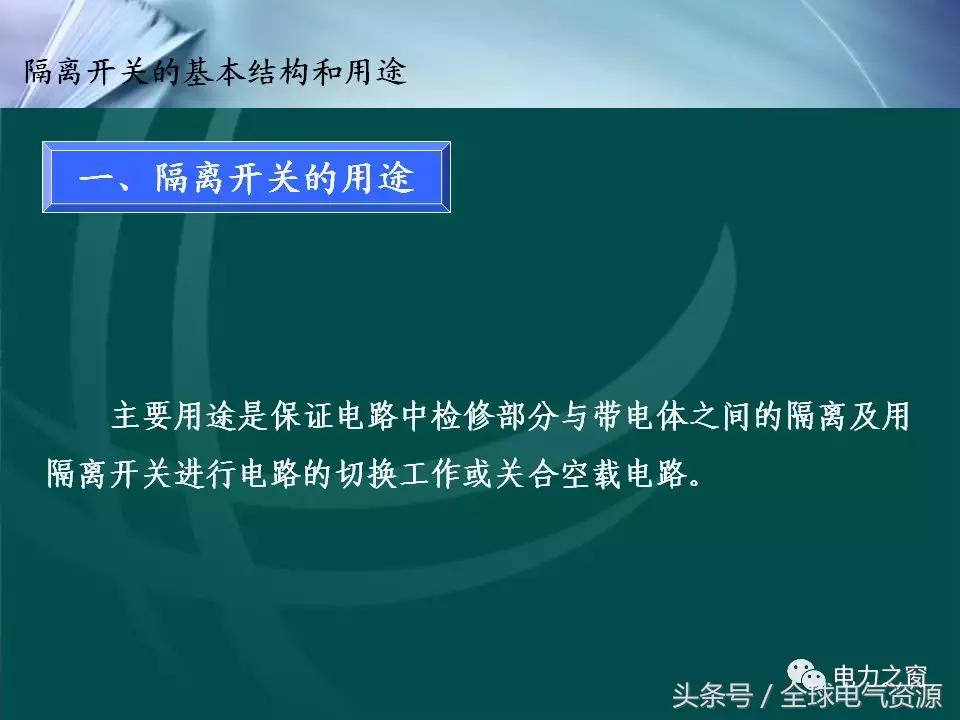 隔离开关的基本结构和用途

一、隔离开关的用途

主要用途是保证电路中检修部分与带电体之间的隔离及用隔离开关进行电路的切换工作或关合空载电路。

电力之窗

头条号 / 全球电气资源